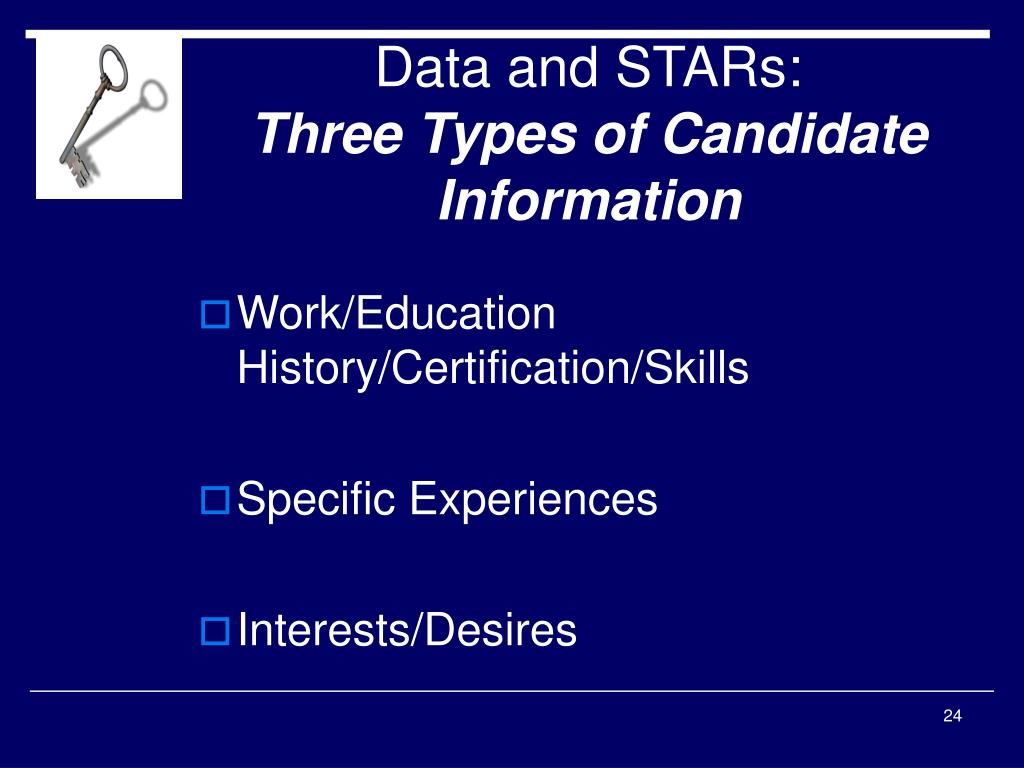 Data and STARs:
Three Types of Candidate Information

Work/Education History/Certification/Skills

Specific Experiences

Interests/Desires

24